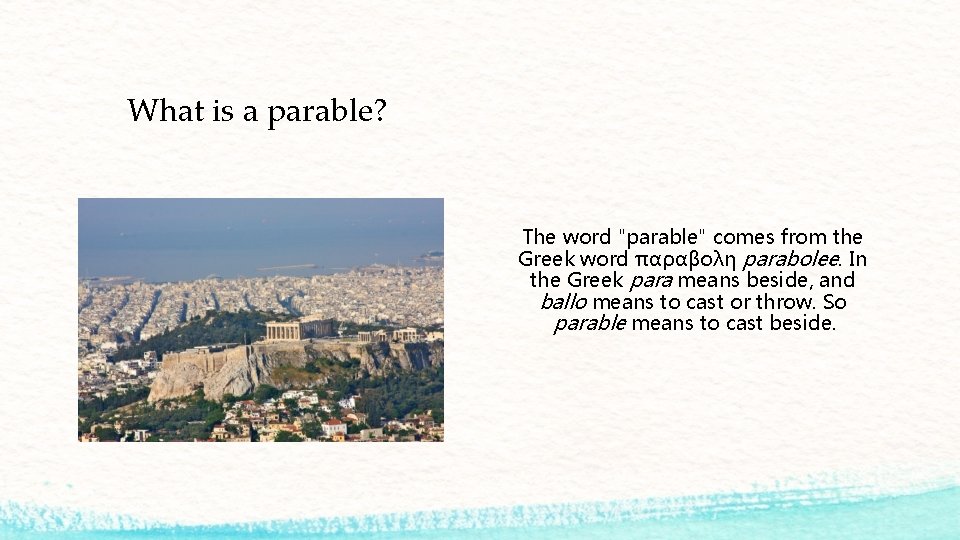 What is a parable?

The word "parable" comes from the Greek word παραβολη parabolee. In the Greek para means beside, and ballo means to cast or throw. So parable means to cast beside.